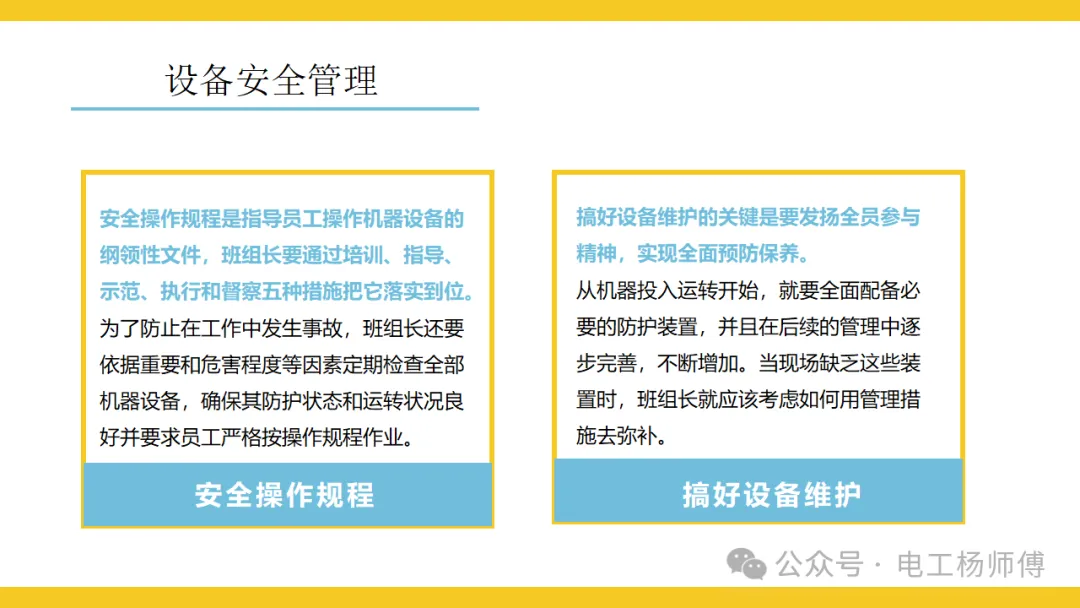 设备安全管理

安全操作规程是指导员工操作机器设备的纲领性文件，班组长要通过培训、指导、示范、执行和督察五种措施把它落实到位。

为了防止在工作中发生事故，班组长还要依据重要和危害程度等因素定期检查全部机器设备，确保其防护状态和运转状况良好并要求员工严格按操作规程作业。

安全操作规程

搞好设备维护的关键是要发扬全员参与精神，实现全面预防保养。

从机器投入运转开始，就要全面配备必要的防护装置，并且在后续的管理中逐步完善，不断增加。当现场缺乏这些装置时，班组长就应该考虑如何用管理措施去弥补。

搞好设备维护

公众号 · 电工杨师傅